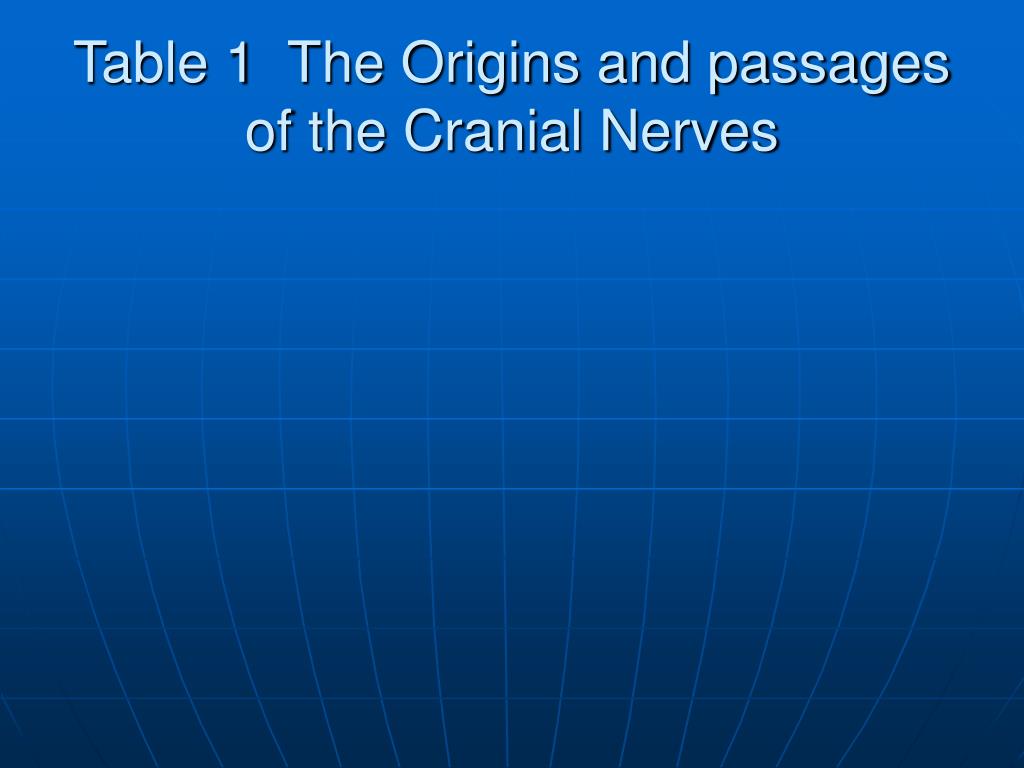 Table 1  The Origins and passages of the Cranial Nerves